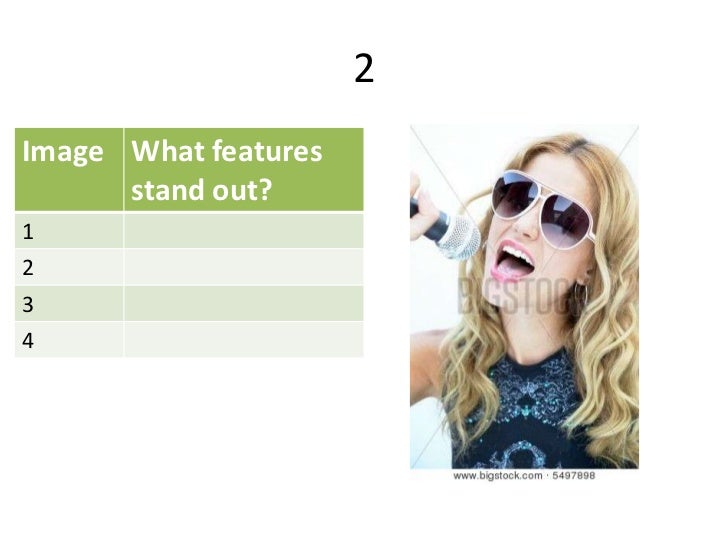 2

| Image | What features stand out? |
|---|---|
| 1 | |
| 2 | |
| 3 | |
| 4 | |

BIGSTOCK

www.bigstock.com · 5497898